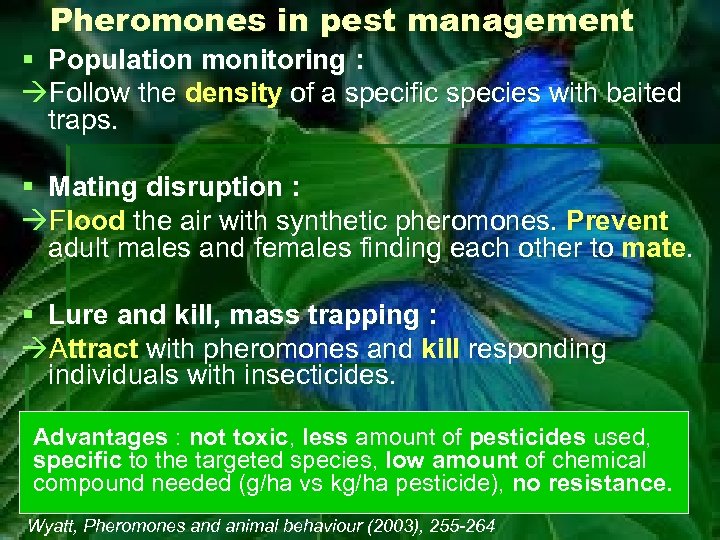 Pheromones in pest management

▪ Population monitoring :
→Follow the density of a specific species with baited traps.

▪ Mating disruption :
→Flood the air with synthetic pheromones. Prevent adult males and females finding each other to mate.

▪ Lure and kill, mass trapping :
→Attract with pheromones and kill responding individuals with insecticides.

Advantages : not toxic, less amount of pesticides used, specific to the targeted species, low amount of chemical compound needed (g/ha vs kg/ha pesticide), no resistance.

Wyatt, Pheromones and animal behaviour (2003), 255-264